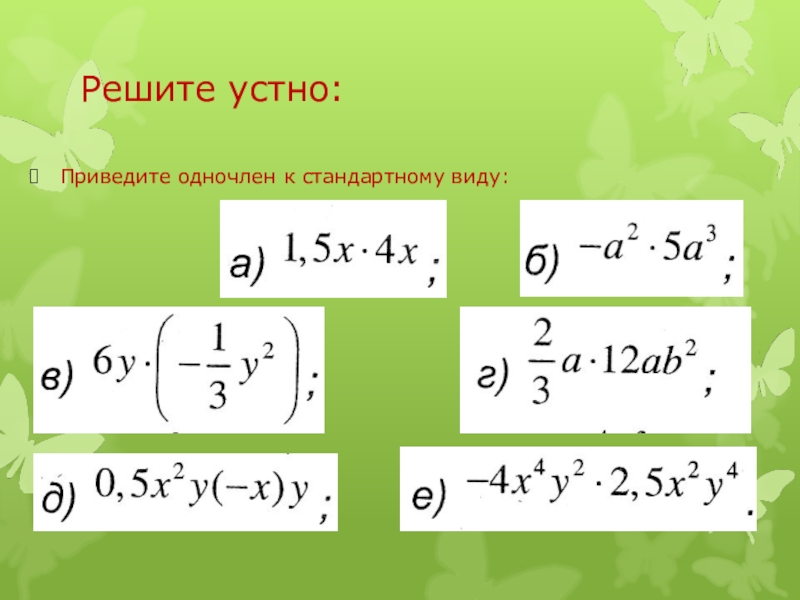 Решите устно:

Приведите одночлен к стандартному виду:

а) $1,5x \cdot 4x$;

б) $-a^2 \cdot 5a^3$;

в) $6y \cdot \left(-\frac{1}{3}y^2\right)$;

г) $\frac{2}{3}a \cdot 12ab^2$;

д) $0,5x^2y(-x)y$;

е) $-4x^4y^2 \cdot 2,5x^2y^4$.